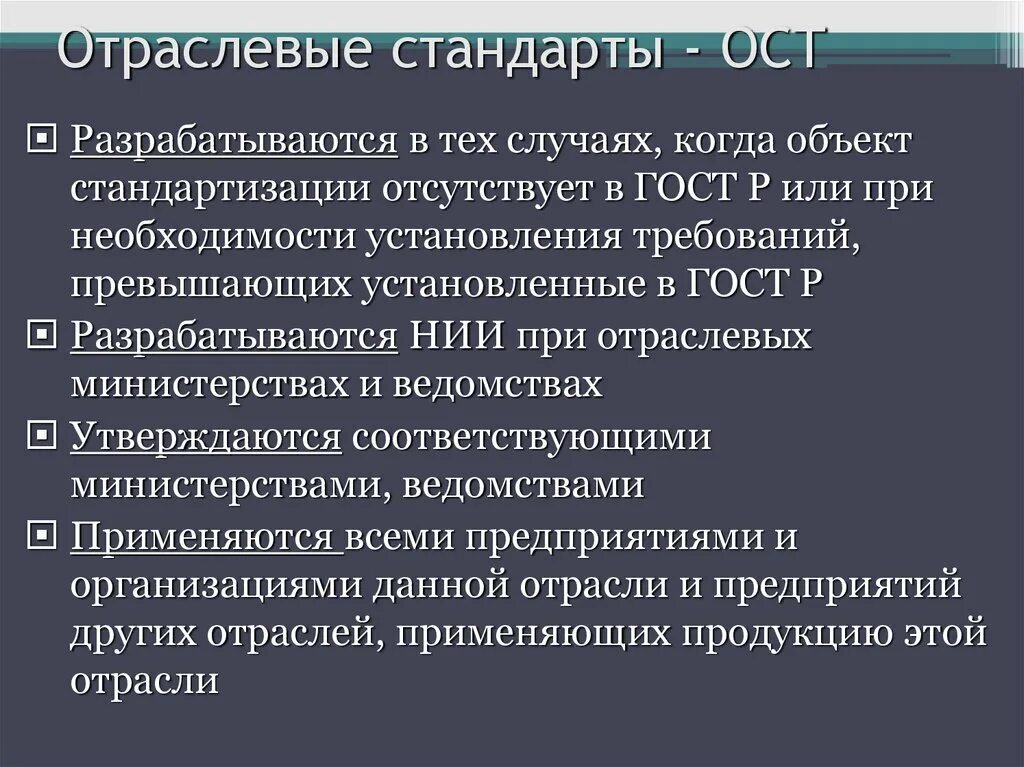 Отраслевые стандарты - ОСТ

Разрабатываются в тех случаях, когда объект стандартизации отсутствует в ГОСТ Р или при необходимости установления требований, превышающих установленные в ГОСТ Р

Разрабатываются НИИ при отраслевых министерствах и ведомствах

Утверждаются соответствующими министерствами, ведомствами

Применяются всеми предприятиями и организациями данной отрасли и предприятий других отраслей, применяющих продукцию этой отрасли